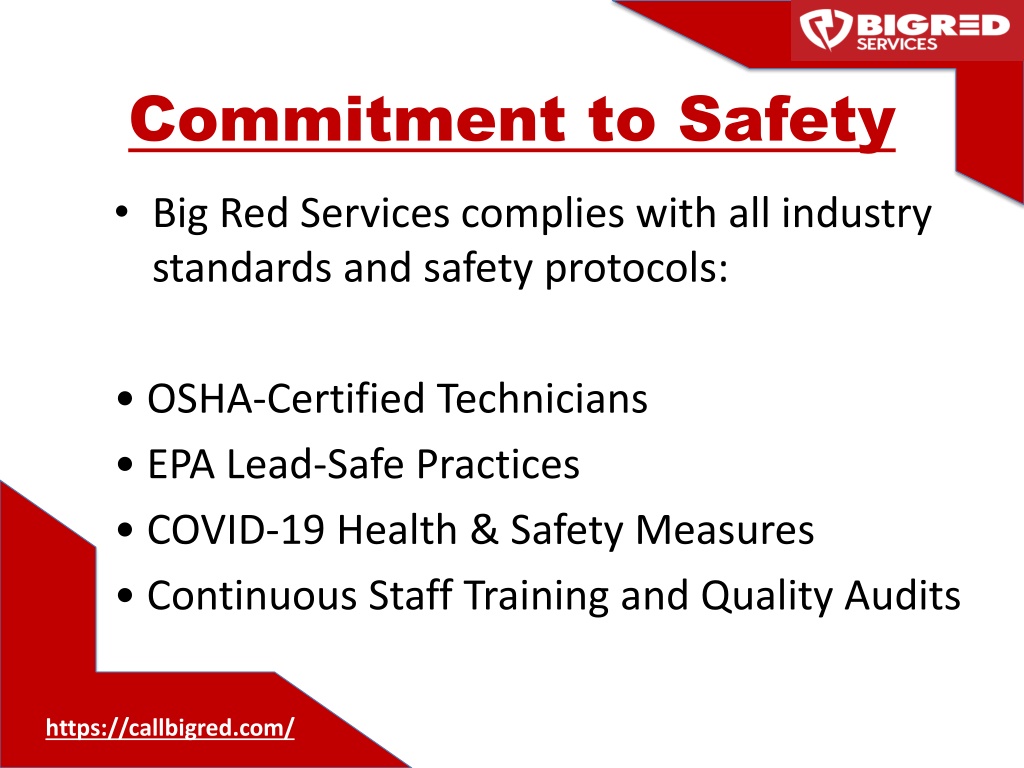 BIGRED SERVICES

Commitment to Safety

• Big Red Services complies with all industry standards and safety protocols:

• OSHA-Certified Technicians
• EPA Lead-Safe Practices
• COVID-19 Health & Safety Measures
• Continuous Staff Training and Quality Audits

https://callbigred.com/